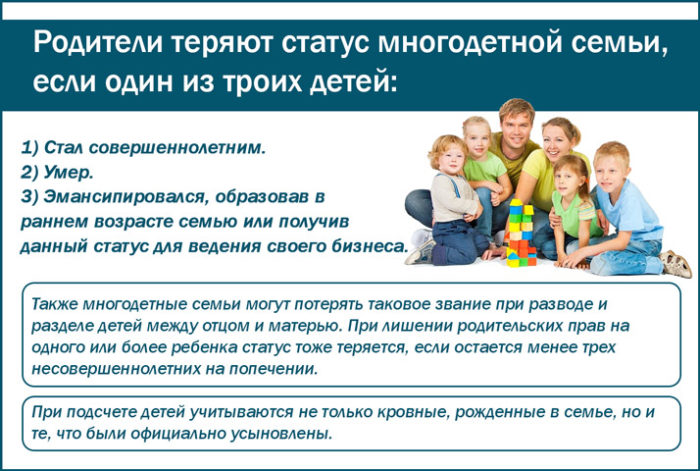 Родители теряют статус многодетной семьи, если один из троих детей:

1) Стал совершеннолетним.
2) Умер.
3) Эмансипировался, образовав в раннем возрасте семью или получив данный статус для ведения своего бизнеса.

Также многодетные семьи могут потерять таковое звание при разводе и разделе детей между отцом и матерью. При лишении родительских прав на одного или более ребенка статус тоже теряется, если остается менее трех несовершеннолетних на попечении.

При подсчете детей учитываются не только кровные, рожденные в семье, но и те, что были официально усыновлены.